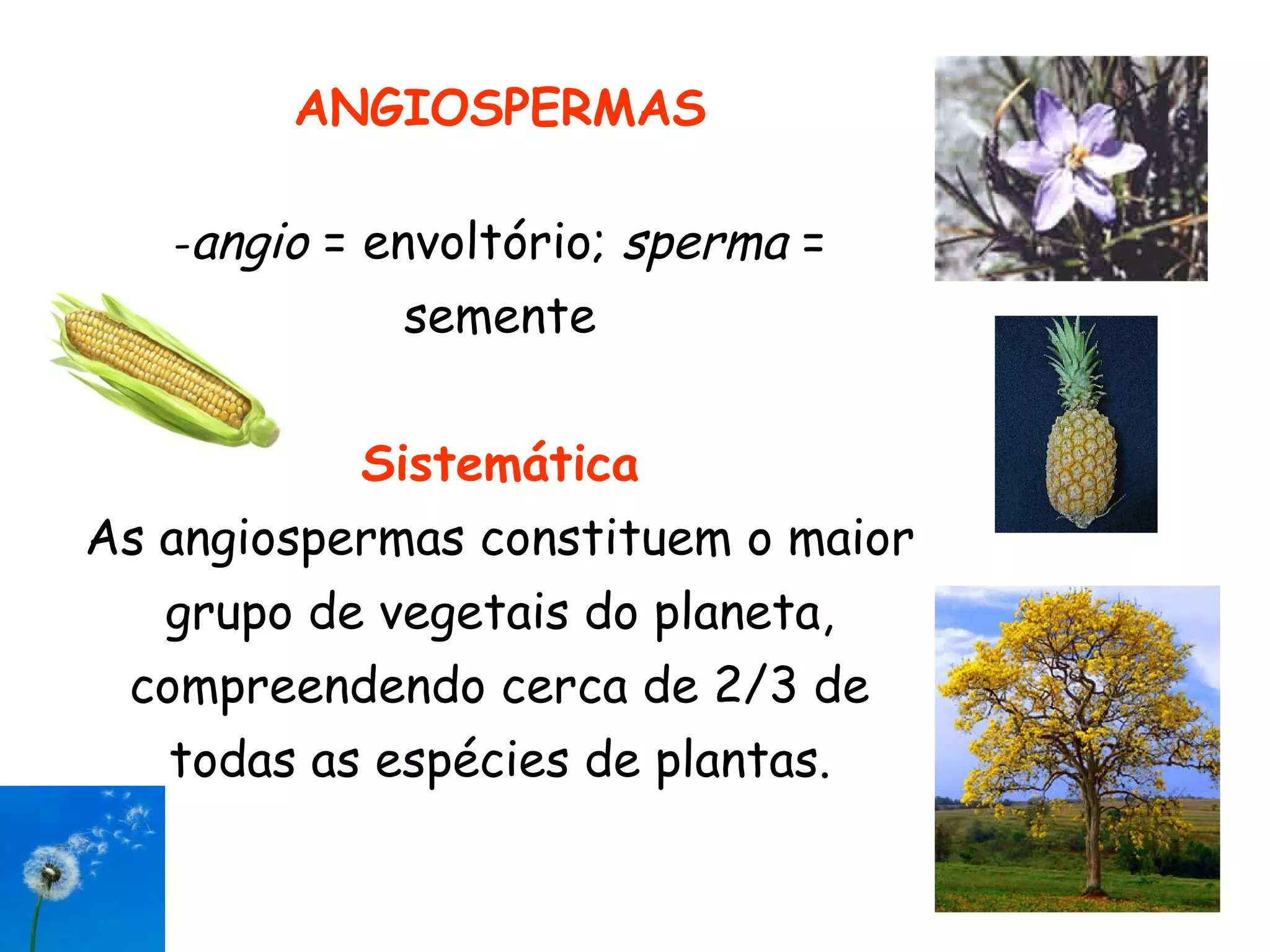 ANGIOSPERMAS

-angio = envoltório; sperma = semente

Sistemática

As angiospermas constituem o maior grupo de vegetais do planeta, compreendendo cerca de 2/3 de todas as espécies de plantas.